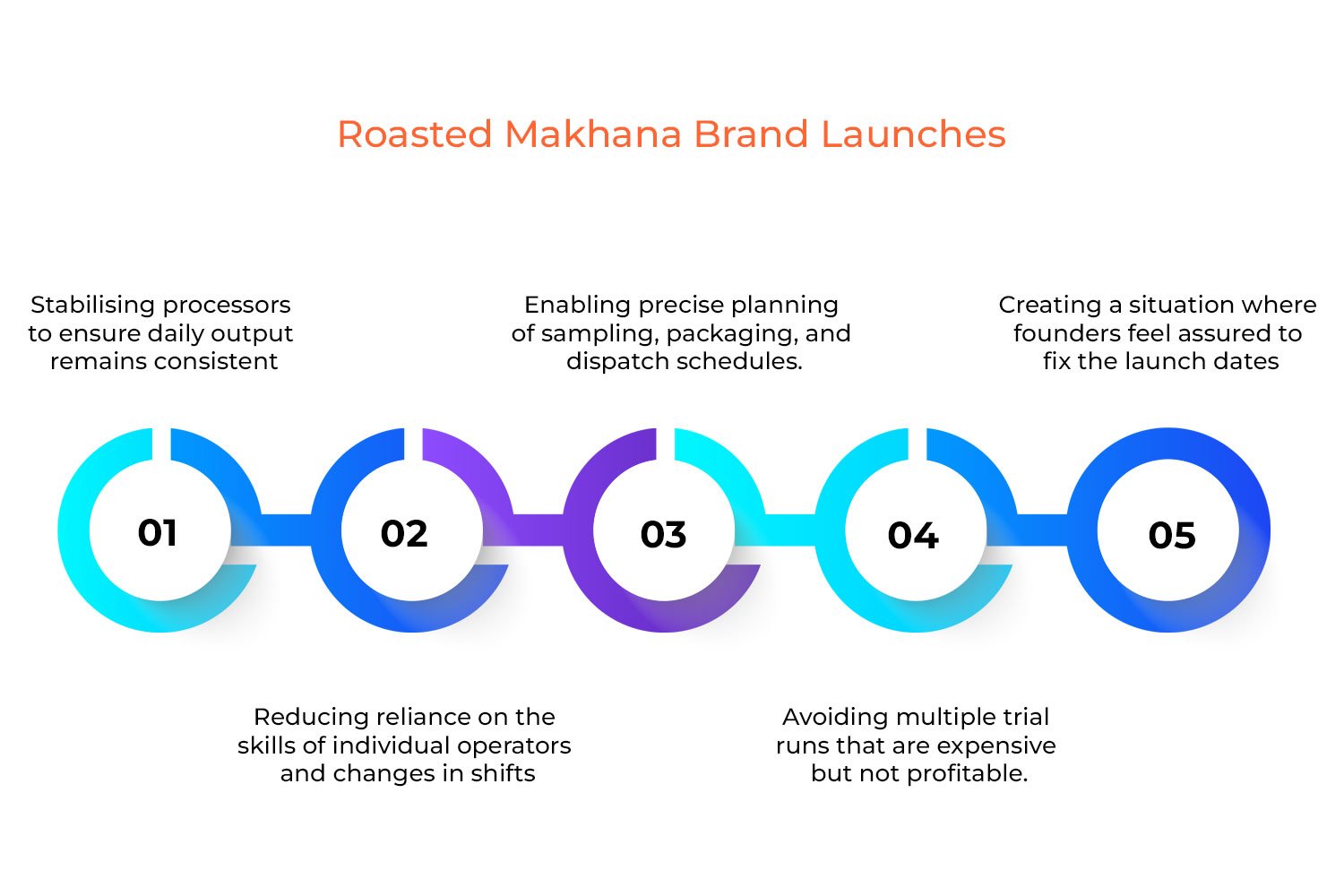 Roasted Makhana Brand Launches

Stabilising processors to ensure daily output remains consistent

Enabling precise planning of sampling, packaging, and dispatch schedules.

Creating a situation where founders feel assured to fix the launch dates

01

02

03

04

05

Reducing reliance on the skills of individual operators and changes in shifts

Avoiding multiple trial runs that are expensive but not profitable.